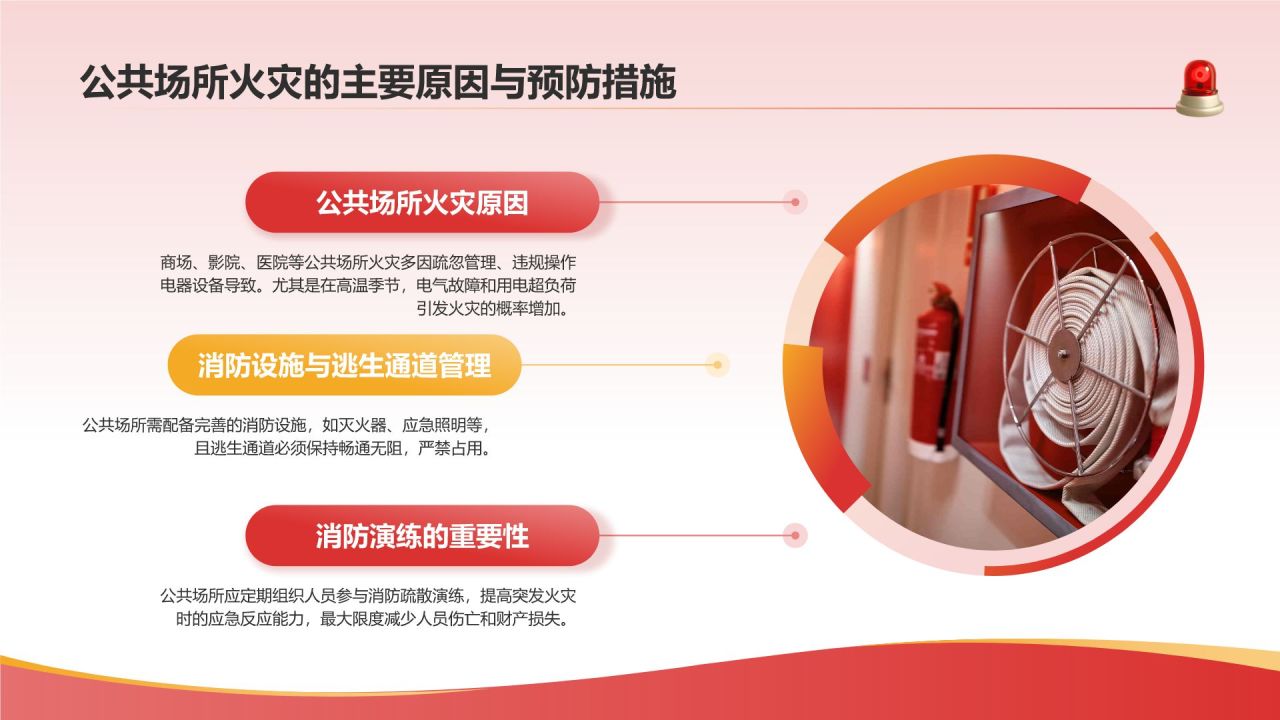 公共场所火灾的主要原因与预防措施

公共场所火灾原因

商场、影院、医院等公共场所火灾多因疏忽管理、违规操作电器设备导致。尤其是在高温季节，电气故障和用电超负荷引发火灾的概率增加。

消防设施与逃生通道管理

公共场所需配备完善的消防设施，如灭火器、应急照明等，且逃生通道必须保持畅通无阻，严禁占用。

消防演练的重要性

公共场所应定期组织人员参与消防疏散演练，提高突发火灾时的应急反应能力，最大限度减少人员伤亡和财产损失。